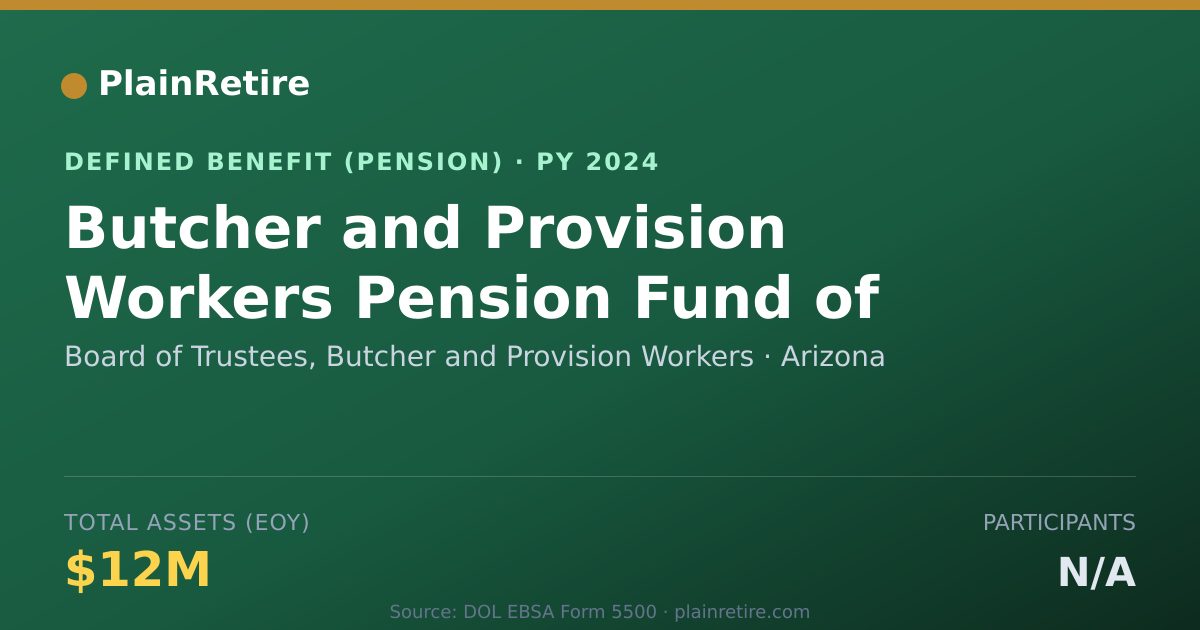 PlainRetire

DEFINED BENEFIT (PENSION) · PY 2024

Butcher and Provision Workers Pension Fund of

Board of Trustees, Butcher and Provision Workers · Arizona

TOTAL ASSETS (EOY)

$12M

PARTICIPANTS

N/A

Source: DOL EBSA Form 5500 · plainretire.com